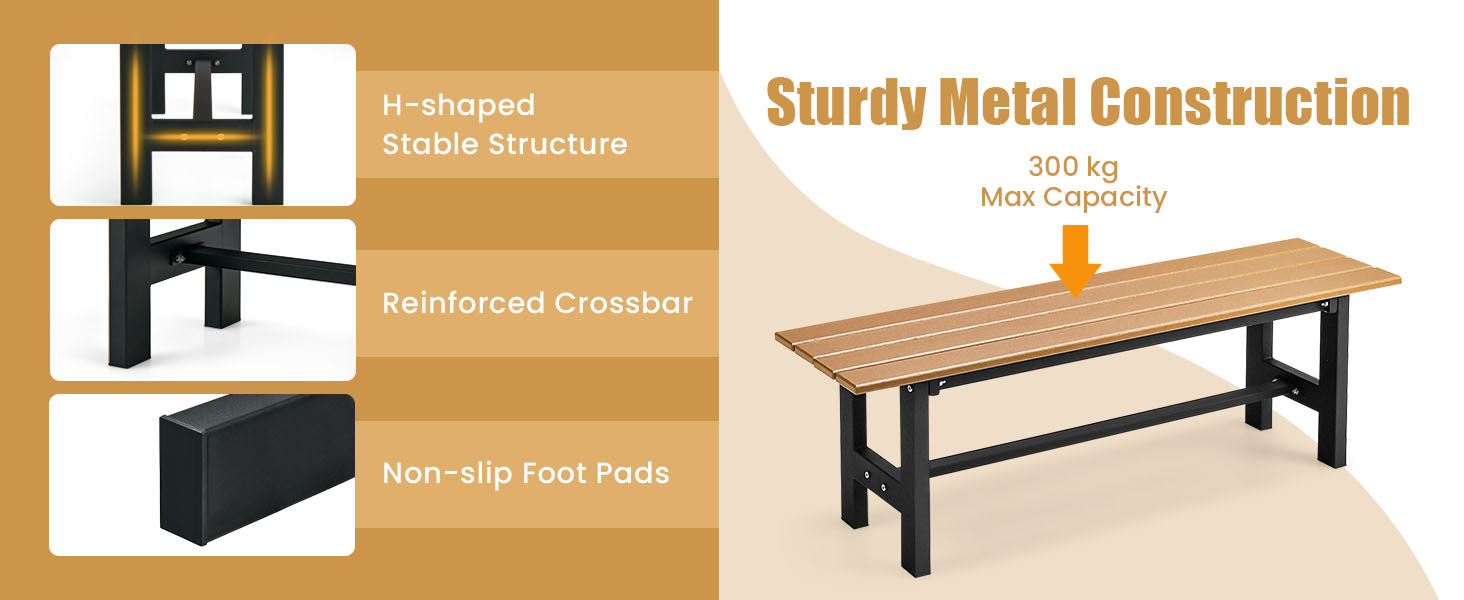 H-shaped
Stable Structure

Reinforced Crossbar

Non-slip Foot Pads

Sturdy Metal Construction

300 kg
Max Capacity